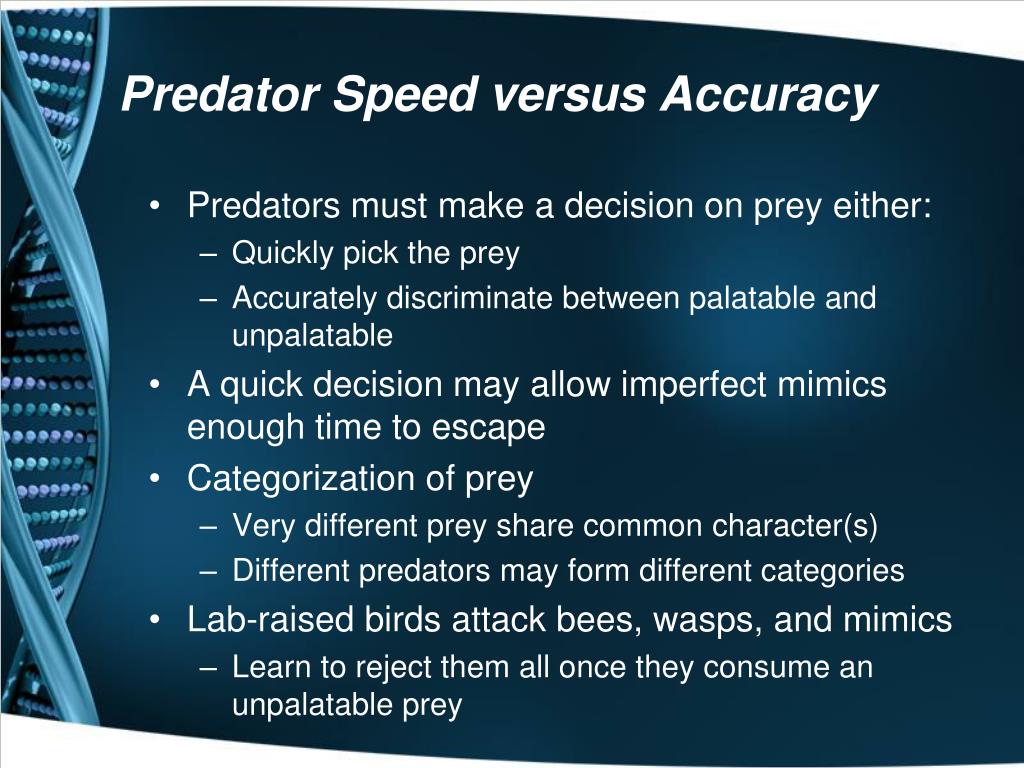 Predator Speed versus Accuracy

• Predators must make a decision on prey either:
– Quickly pick the prey
– Accurately discriminate between palatable and unpalatable
• A quick decision may allow imperfect mimics enough time to escape
• Categorization of prey
– Very different prey share common character(s)
– Different predators may form different categories
• Lab-raised birds attack bees, wasps, and mimics
– Learn to reject them all once they consume an unpalatable prey